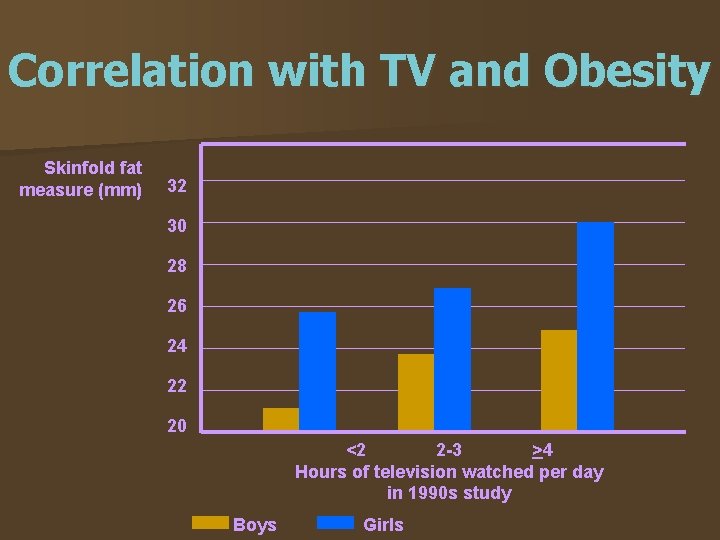 Correlation with TV and Obesity

Skinfold fat measure (mm)

32
30
28
26
24
22
20

<2
2-3
$\geq$4

Hours of television watched per day in 1990s study

Boys
Girls